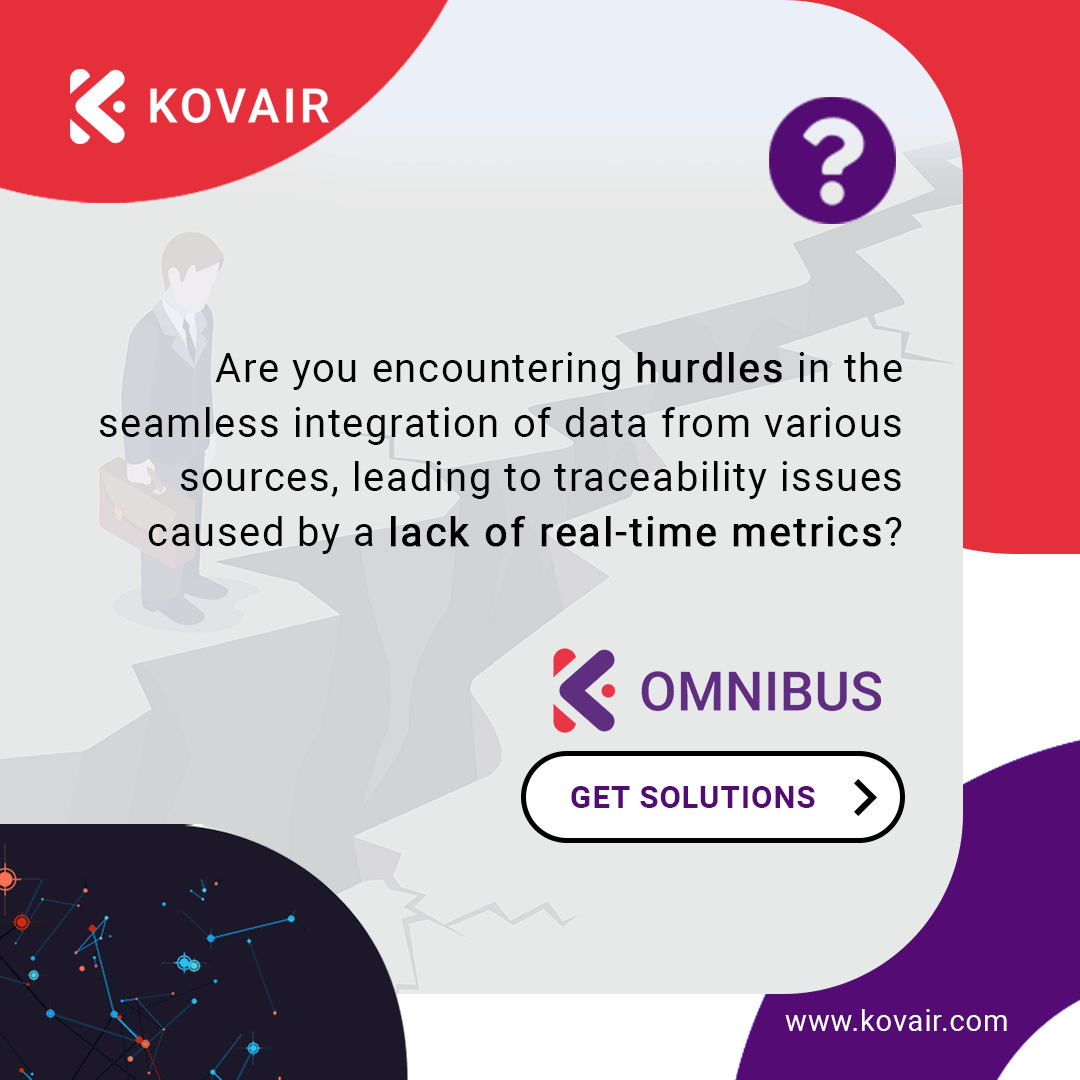 KOVAIR

?

Are you encountering hurdles in the seamless integration of data from various sources, leading to traceability issues caused by a lack of real-time metrics?

OMNIBUS

GET SOLUTIONS

www.kovair.com